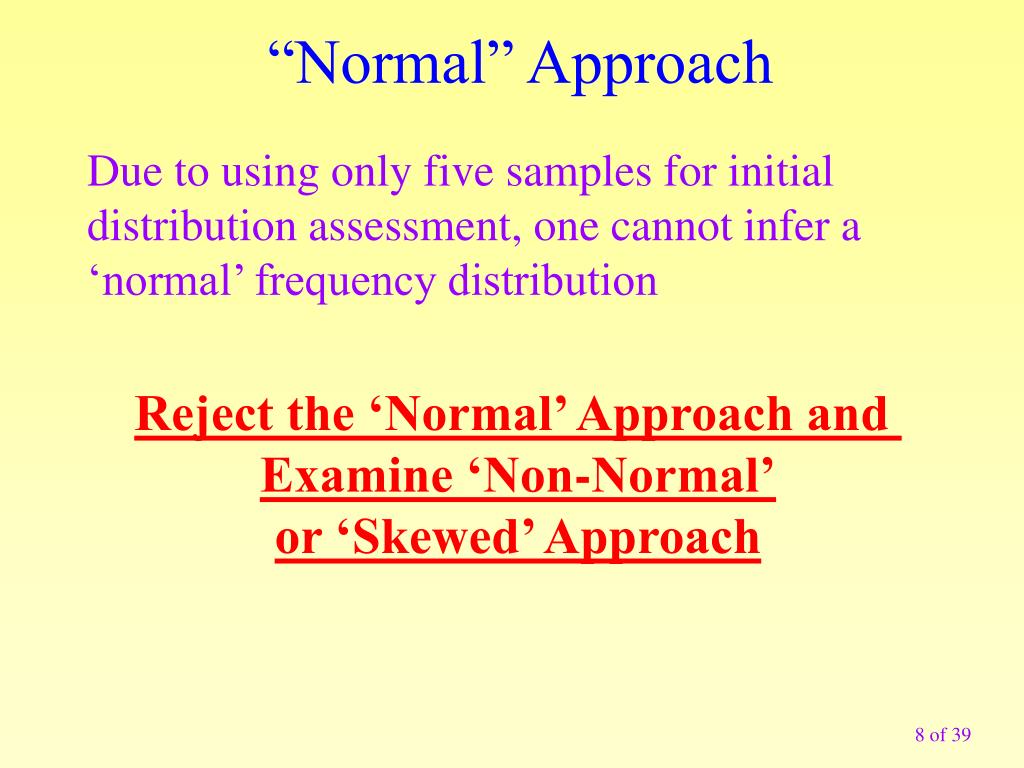 “Normal” Approach

Due to using only five samples for initial distribution assessment, one cannot infer a ‘normal’ frequency distribution

Reject the ‘Normal’ Approach and Examine ‘Non-Normal’ or ‘Skewed’ Approach

8 of 39